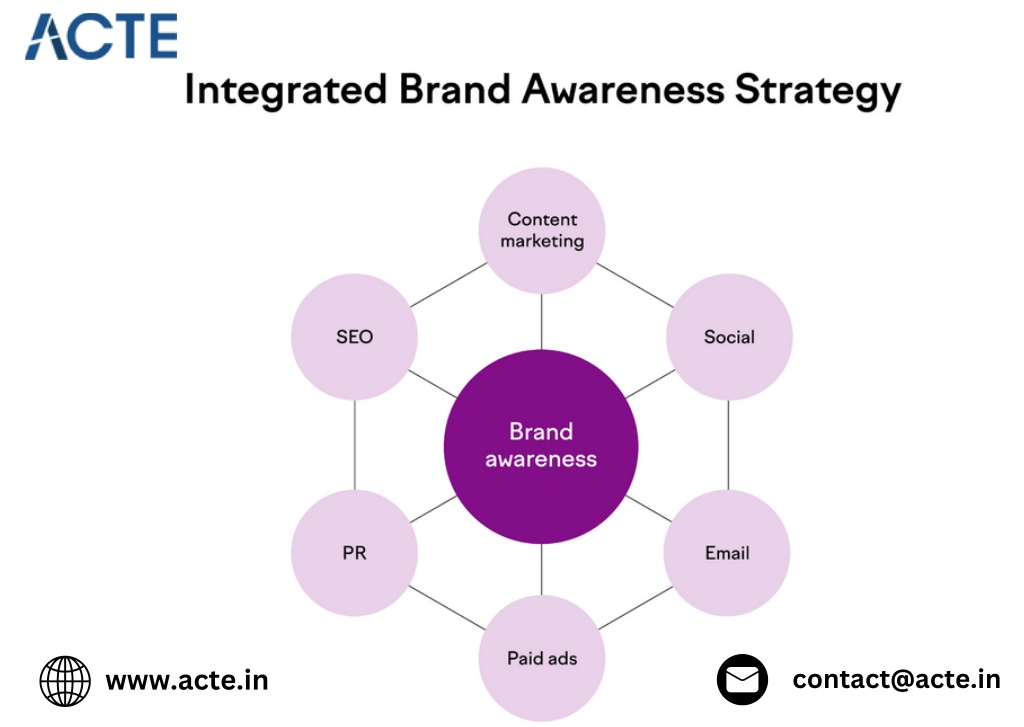 ACTE

Integrated Brand Awareness Strategy

Content marketing

SEO

Social

Brand awareness

PR

Email

Paid ads

www.acte.in

contact@acte.in